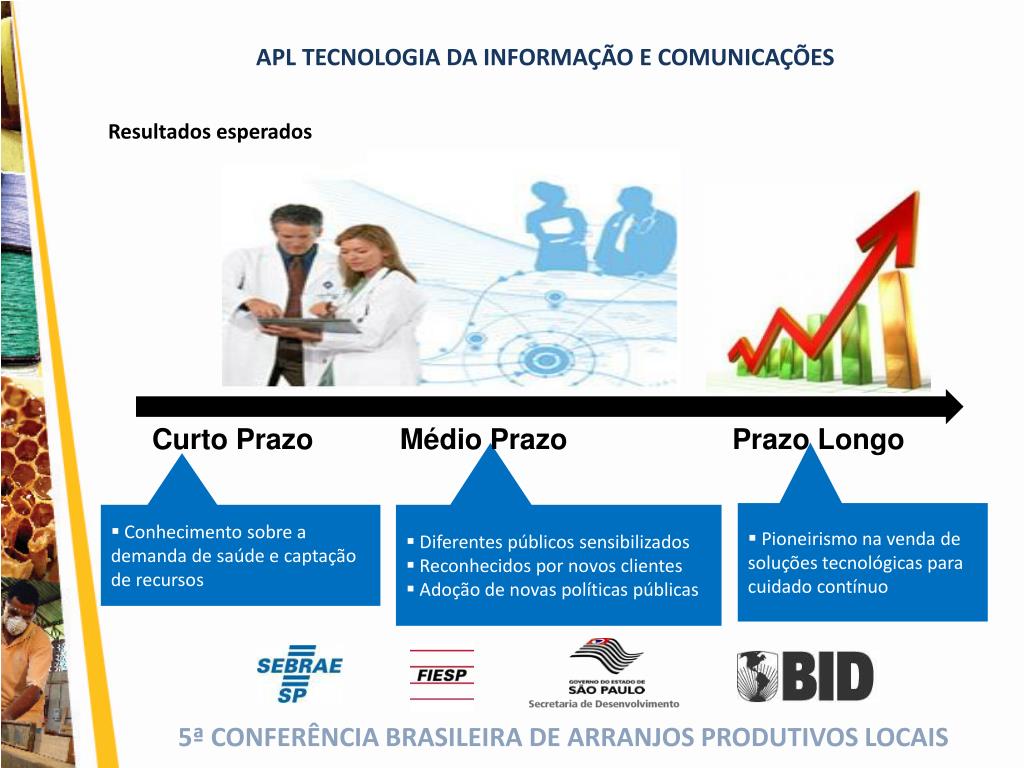 APL TECNOLOGIA DA INFORMAÇÃO E COMUNICAÇÕES

Resultados esperados

Curto Prazo

Médio Prazo

Prazo Longo

▪ Conhecimento sobre a demanda de saúde e captação de recursos

▪ Diferentes públicos sensibilizados
▪ Reconhecidos por novos clientes
▪ Adoção de novas políticas públicas

▪ Pioneirismo na venda de soluções tecnológicas para cuidado contínuo

SEBRAE SP

FIESP

GOVERNO DO ESTADO DE SÃO PAULO
Secretaria de Desenvolvimento

BID

5ª CONFERÊNCIA BRASILEIRA DE ARRANJOS PRODUTIVOS LOCAIS